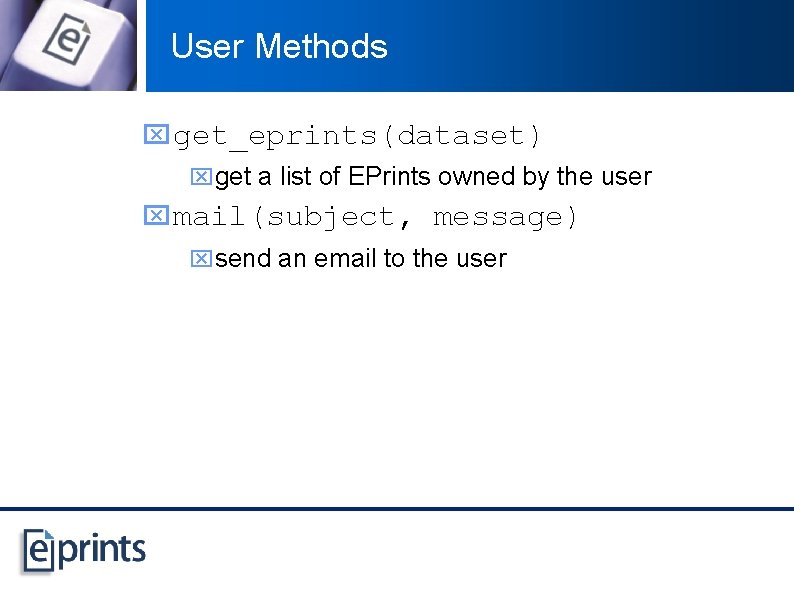 User Methods

get_eprints(dataset)

get a list of EPrints owned by the user

mail(subject, message)

send an email to the user

eprints